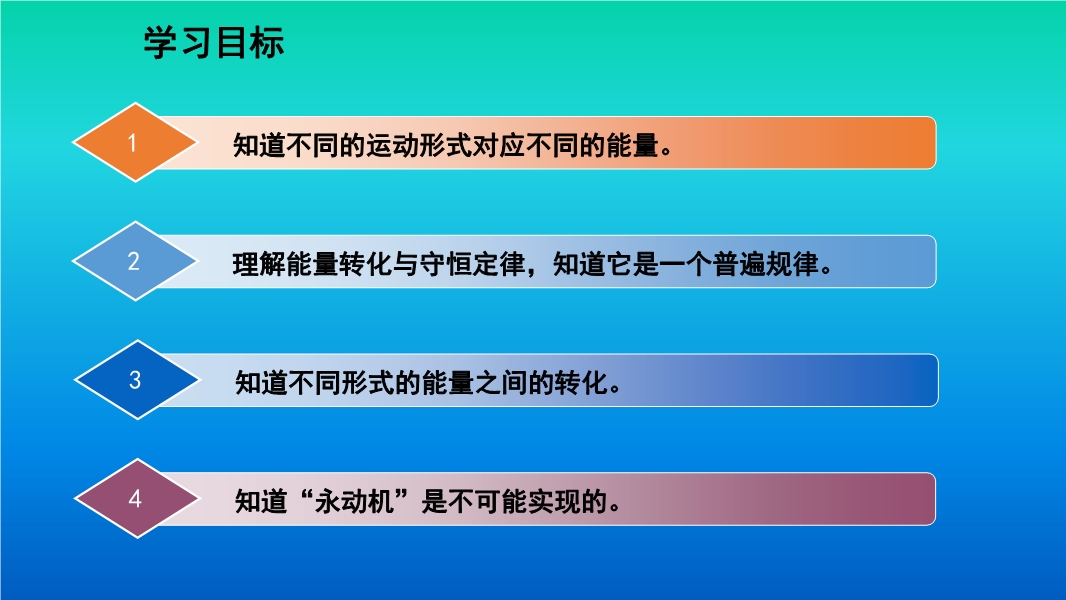 学习目标

1 知道不同的运动形式对应不同的能量。

2 理解能量转化与守恒定律，知道它是一个普遍规律。

3 知道不同形式的能量之间的转化。

4 知道“永动机”是不可能实现的。